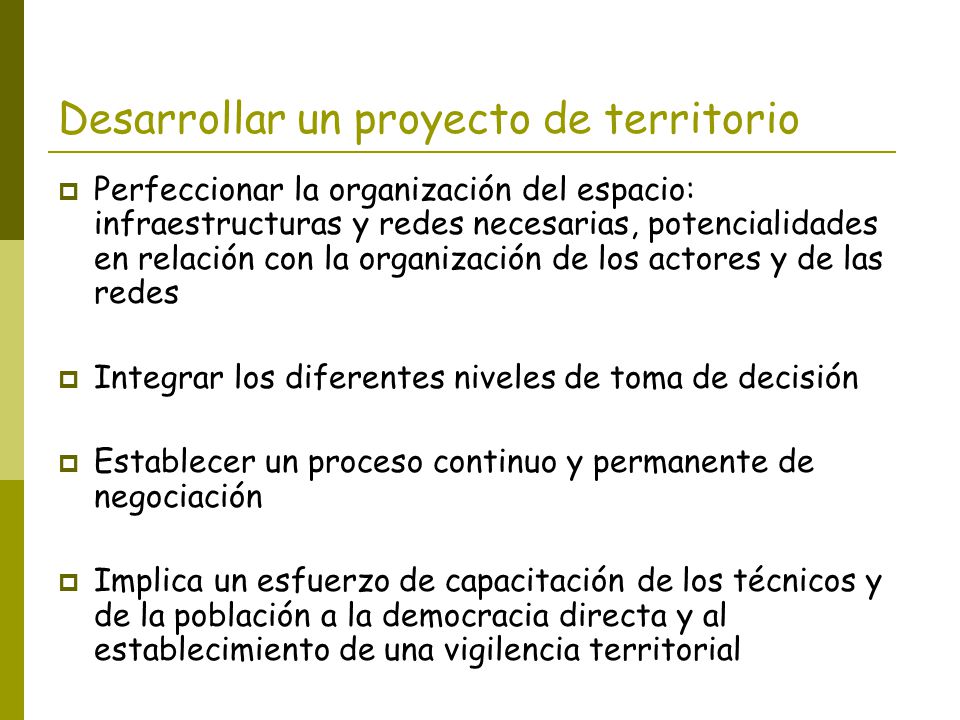 Desarrollar un proyecto de territorio

Perfeccionar la organización del espacio: infraestructuras y redes necesarias, potencialidades en relación con la organización de los actores y de las redes

Integrar los diferentes niveles de toma de decisión

Establecer un proceso continuo y permanente de negociación

Implica un esfuerzo de capacitación de los técnicos y de la población a la democracia directa y al establecimiento de una vigilencia territorial